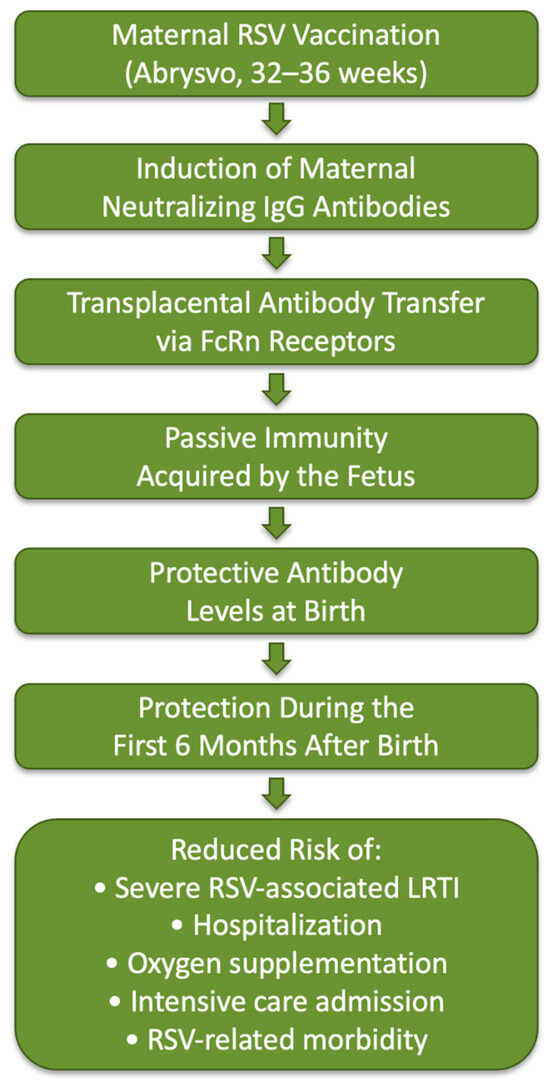 Maternal RSV Vaccination
(Abrysvo, 32–36 weeks)

Induction of Maternal
Neutralizing IgG Antibodies

Transplacental Antibody Transfer
via FcRn Receptors

Passive Immunity
Acquired by the Fetus

Protective Antibody
Levels at Birth

Protection During the
First 6 Months After Birth

Reduced Risk of:
• Severe RSV-associated LRTI
• Hospitalization
• Oxygen supplementation
• Intensive care admission
• RSV-related morbidity